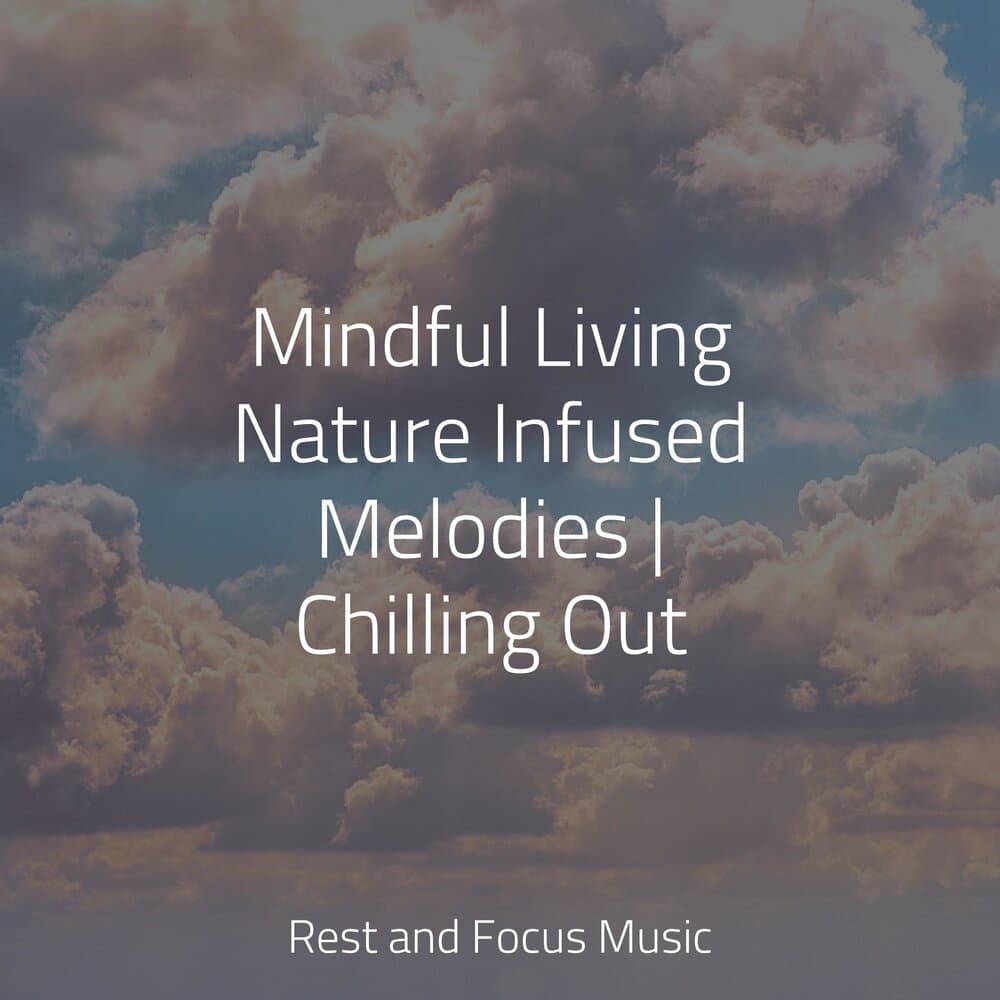 Mindful Living Nature Infused Melodies | Chilling Out

Rest and Focus Music